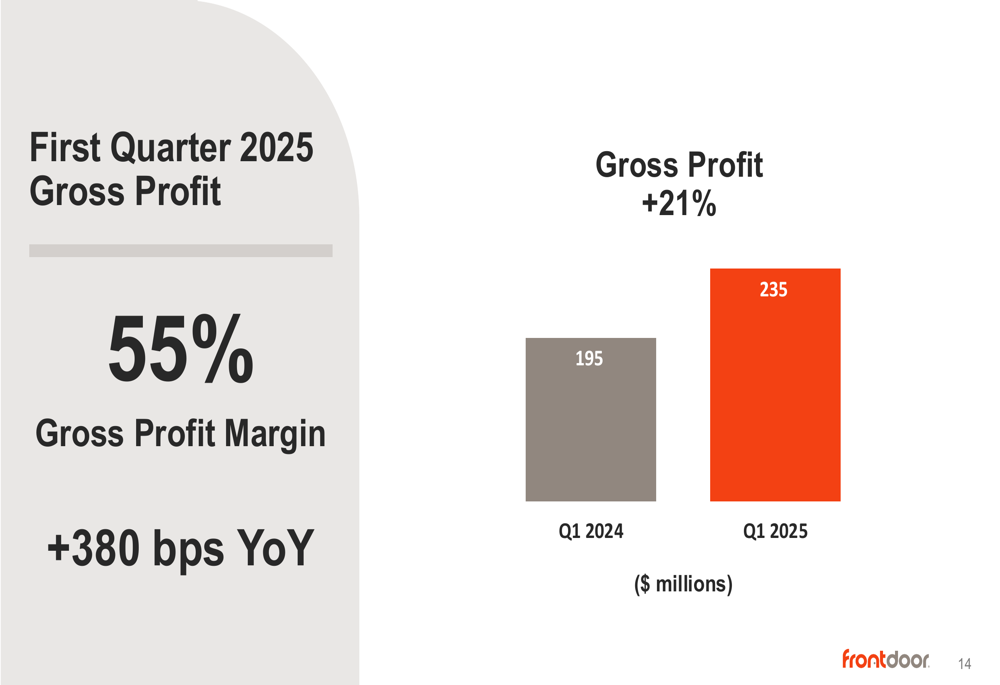 First Quarter 2025
Gross Profit

55%

Gross Profit Margin

+380 bps YoY

Gross Profit
+21%

195

235

Q1 2024

Q1 2025

($ millions)

frontdoor

14